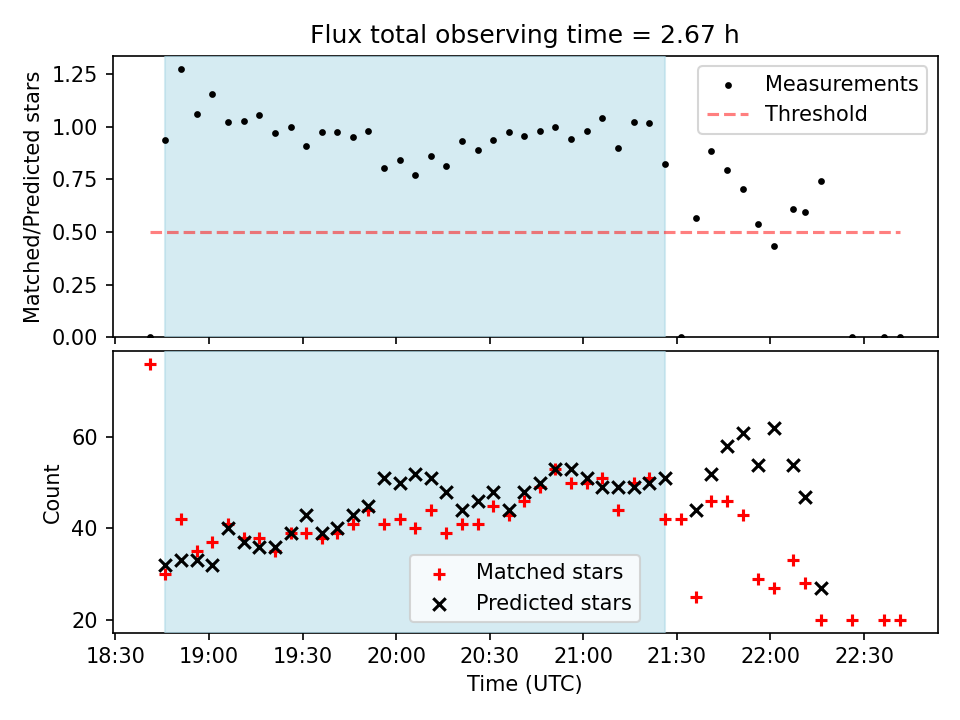 Flux total observing time = 2.67 h

Matched/Predicted stars

1.25
1.00
0.75
0.50
0.25
0.00

Measurements
Threshold

Count

60
40
20

Matched stars
Predicted stars

18:30
19:00
19:30
20:00
20:30
21:00
21:30
22:00
22:30

Time (UTC)